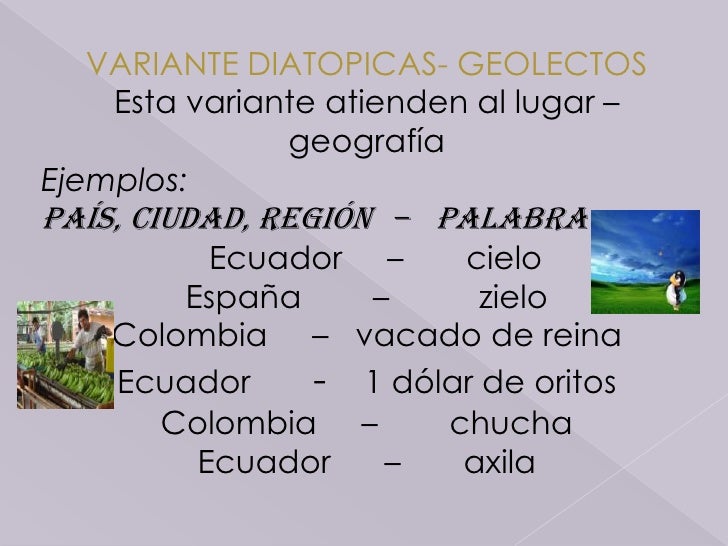 VARIANTE DIATOPICAS- GEOLECTOS

Esta variante atienden al lugar – geografía

Ejemplos:

PAÍS, CIUDAD, REGIÓN – PALABRA

Ecuador – cielo
España – zielo
Colombia – vacado de reina
Ecuador - 1 dólar de oritos
Colombia – chucha
Ecuador – axila